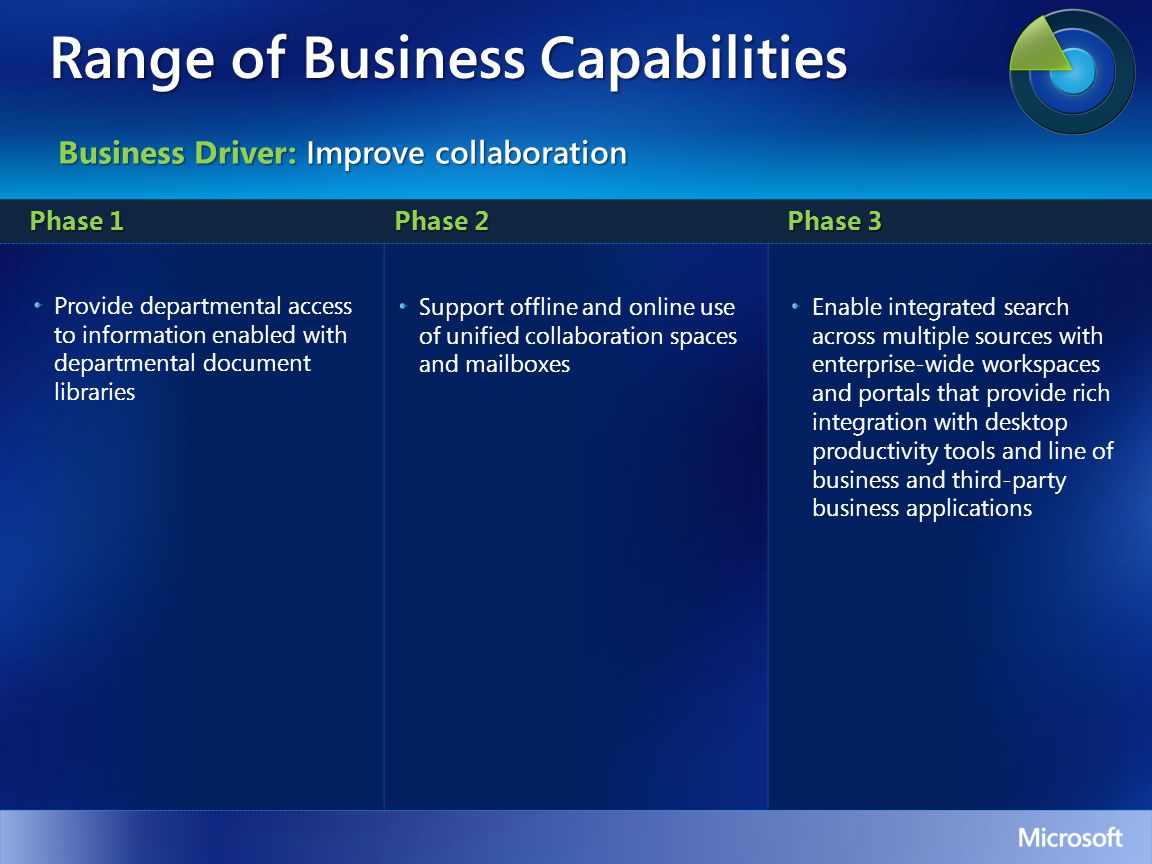 Range of Business Capabilities

Business Driver: Improve collaboration

| Phase 1 | Phase 2 | Phase 3 |
|---|---|---|
| • Provide departmental access to information enabled with departmental document libraries | • Support offline and online use of unified collaboration spaces and mailboxes | • Enable integrated search across multiple sources with enterprise-wide workspaces and portals that provide rich integration with desktop productivity tools and line of business and third-party business applications |

Microsoft